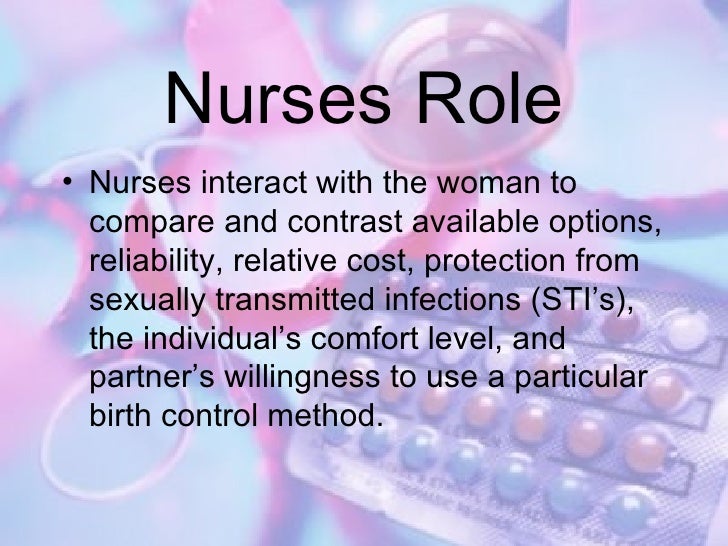 Nurses Role

• Nurses interact with the woman to compare and contrast available options, reliability, relative cost, protection from sexually transmitted infections (STI’s), the individual’s comfort level, and partner’s willingness to use a particular birth control method.